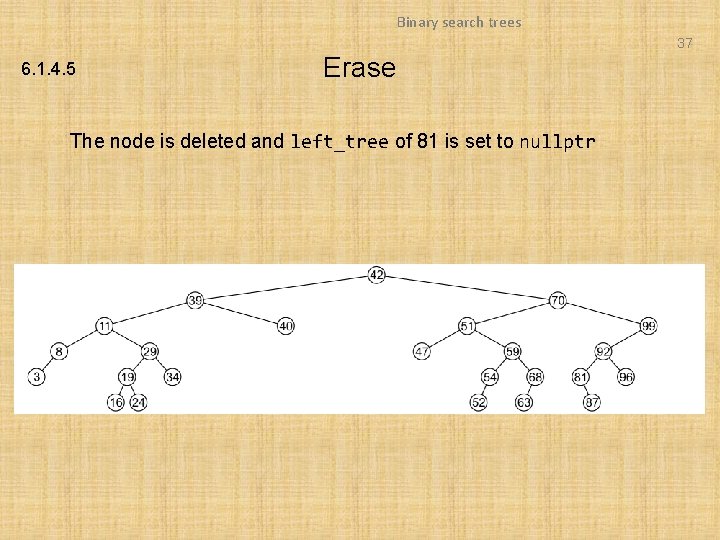 Binary search trees

37

6.1.4.5

Erase

The node is deleted and left_tree of 81 is set to nullptr

42
39
70
11
40
51
99
8
29
47
59
92
3
19
34
54
68
81
96
16
21
52
63
87